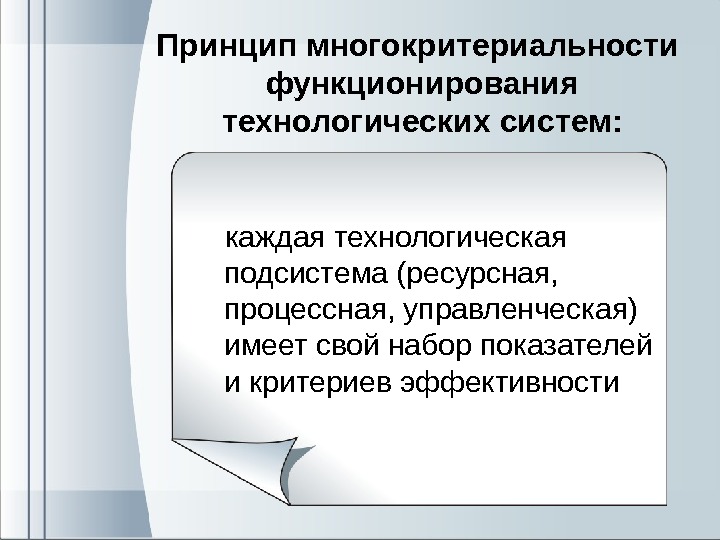 Принцип многокритериальности функционирования технологических систем:

каждая технологическая подсистема (ресурсная, процессная, управленческая) имеет свой набор показателей и критериев эффективности